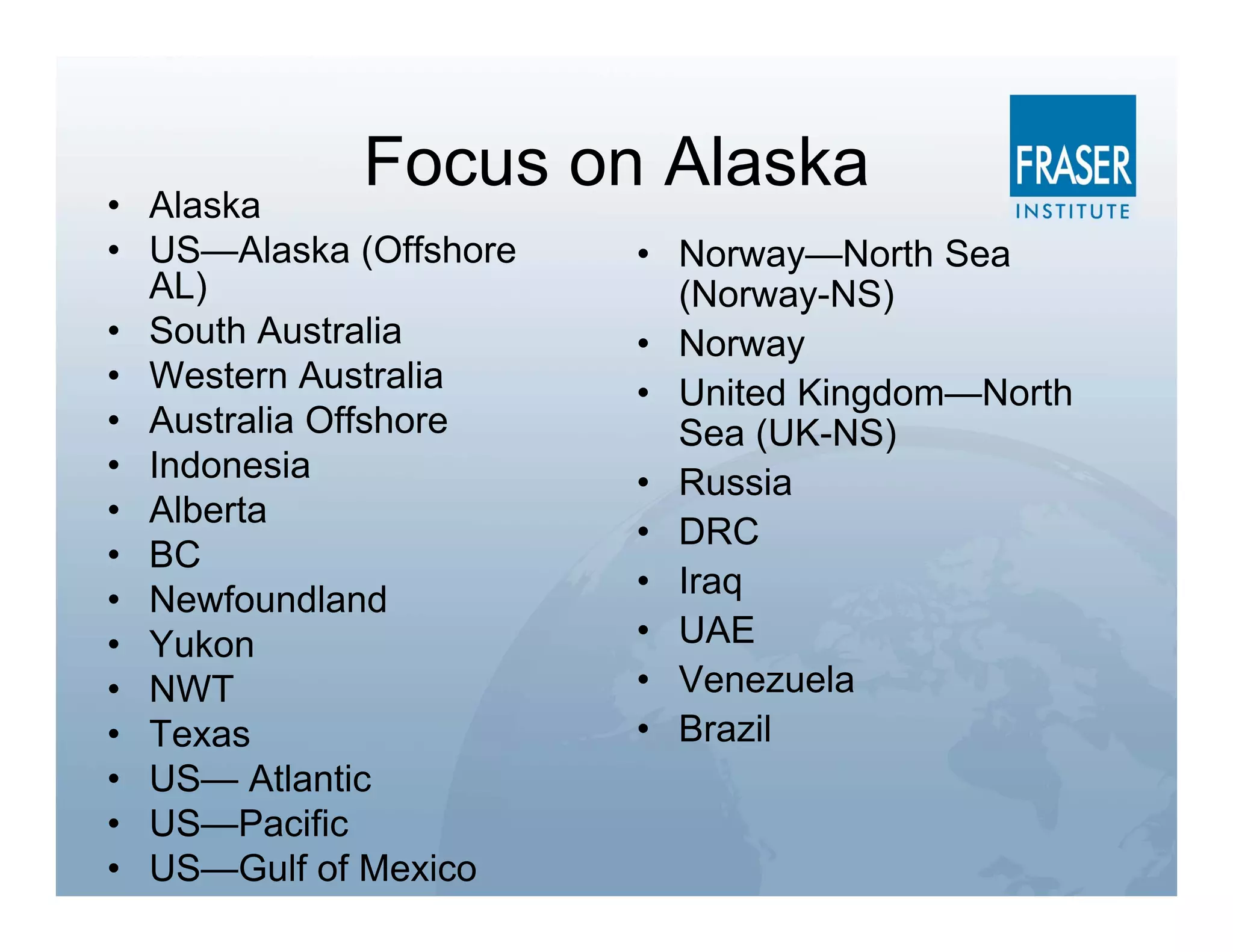 Focus on Alaska

FRASER INSTITUTE

• Alaska
• US—Alaska (Offshore AL)
• South Australia
• Western Australia
• Australia Offshore
• Indonesia
• Alberta
• BC
• Newfoundland
• Yukon
• NWT
• Texas
• US— Atlantic
• US—Pacific
• US—Gulf of Mexico

• Norway—North Sea (Norway-NS)
• Norway
• United Kingdom—North Sea (UK-NS)
• Russia
• DRC
• Iraq
• UAE
• Venezuela
• Brazil